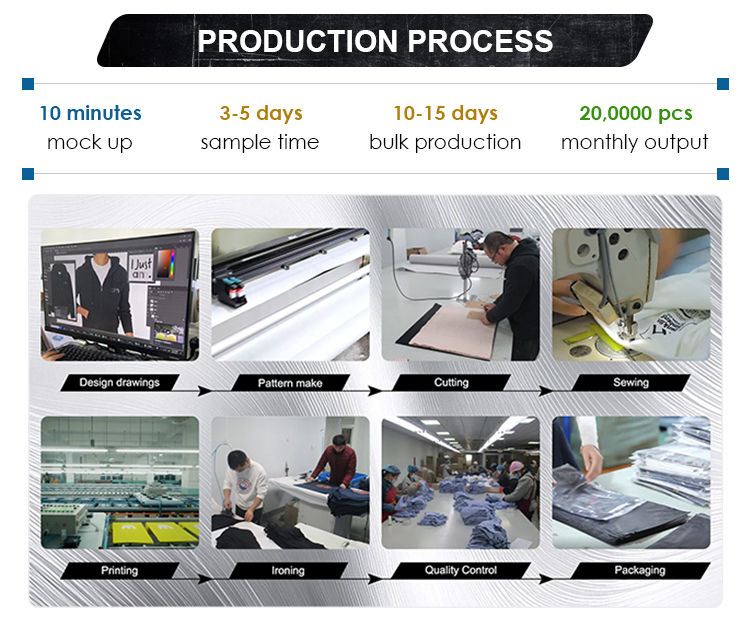 PRODUCTION PROCESS

10 minutes
mock up

3-5 days
sample time

10-15 days
bulk production

20,0000 pcs
monthly output

I Just am.

Design drawings

Pattern make

Cutting

Sewing

Printing

Ironing

Quality Control

Packaging